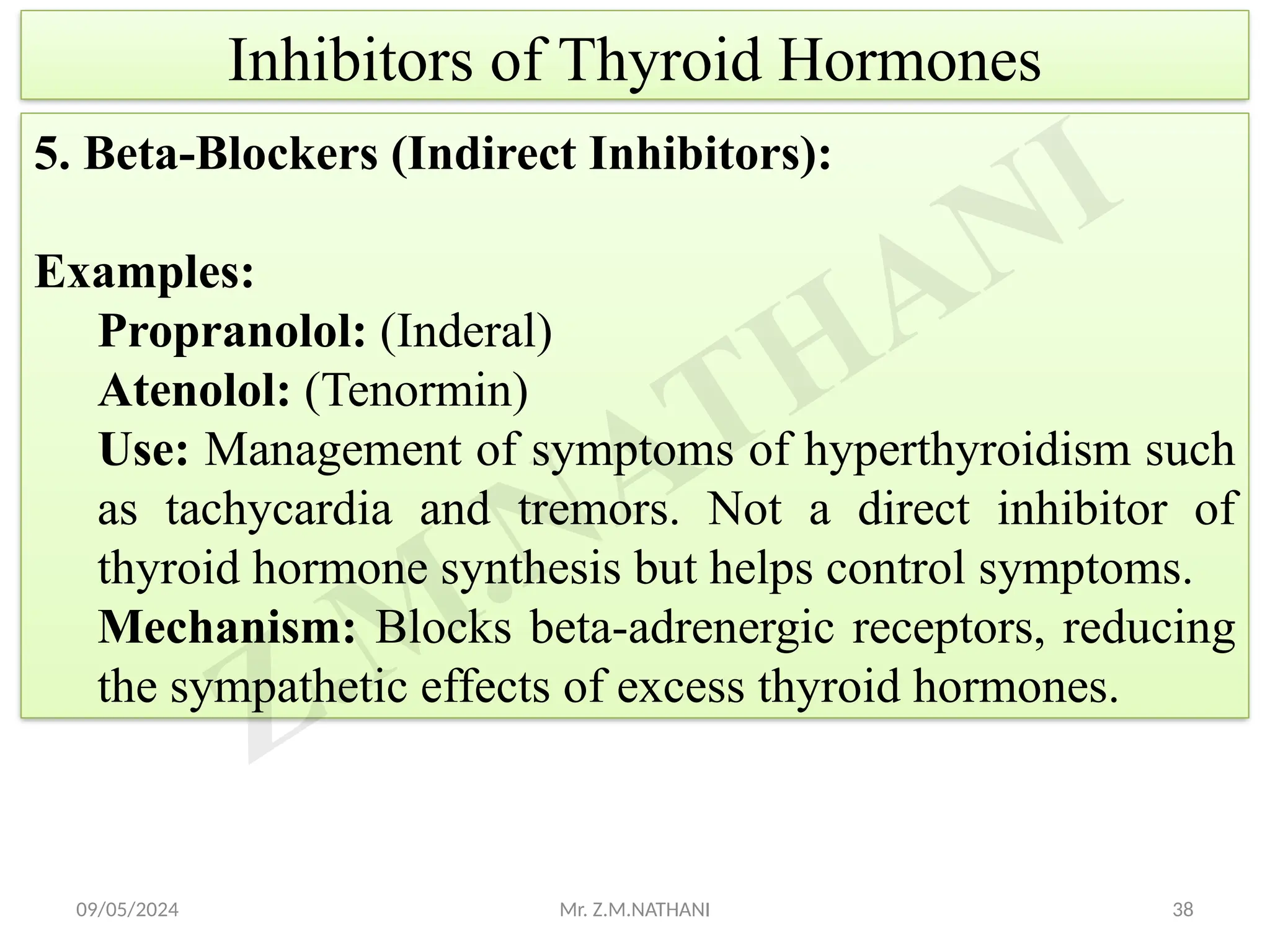 Inhibitors of Thyroid Hormones

5. Beta-Blockers (Indirect Inhibitors):

Examples:

Propranolol: (Inderal)
Atenolol: (Tenormin)
Use: Management of symptoms of hyperthyroidism such as tachycardia and tremors. Not a direct inhibitor of thyroid hormone synthesis but helps control symptoms.
Mechanism: Blocks beta-adrenergic receptors, reducing the sympathetic effects of excess thyroid hormones.

Z.M.NATHANI

09/05/2024 Mr. Z.M.NATHANI 38